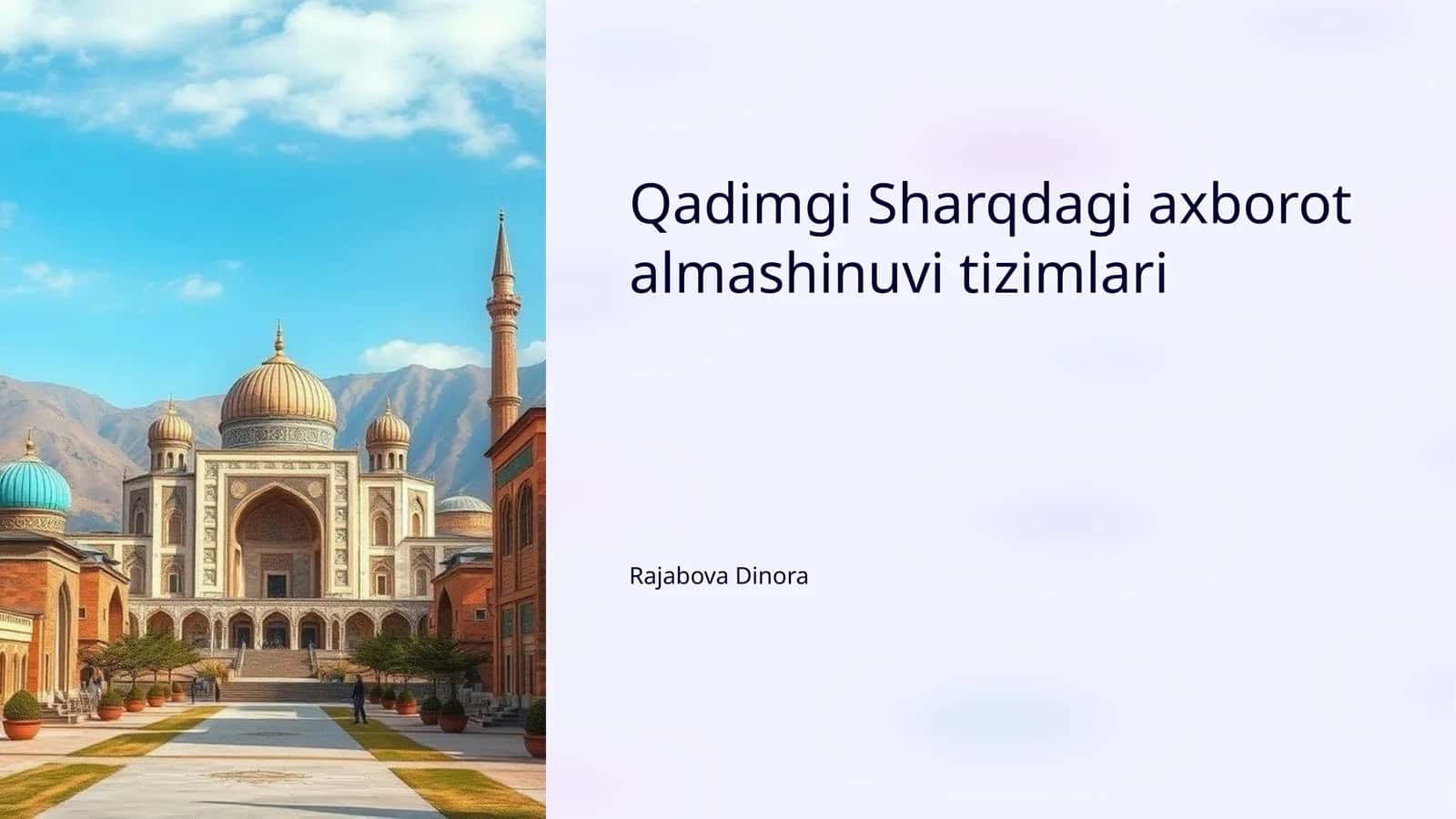 Qadimgi Sharqdagi axborot almashinuvi tizimlari

Rajabova Dinora